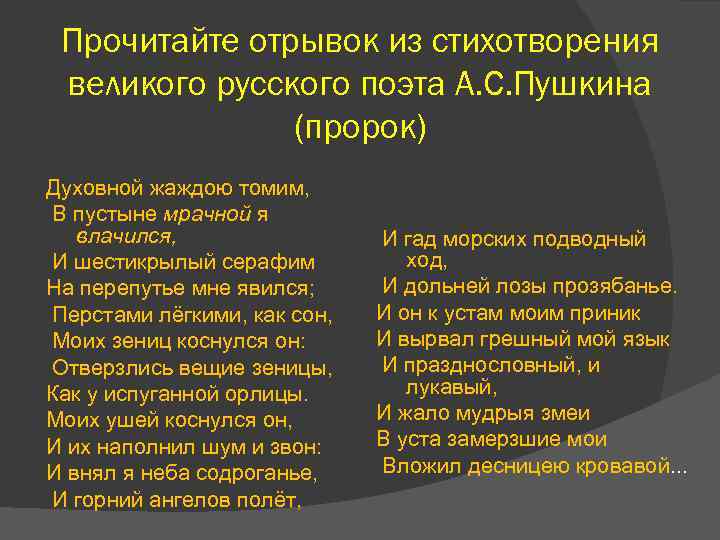 Прочитайте отрывок из стихотворения великого русского поэта А.С.Пушкина (пророк)

Духовной жаждою томим,
В пустыне мрачной я влачился,
И шестикрылый серафим
На перепутье мне явился;
Перстами лёгкими, как сон,
Моих зениц коснулся он:
Отверзлись вещие зеницы,
Как у испуганной орлицы.
Моих ушей коснулся он,
И их наполнил шум и звон:
И внял я неба содроганье,
И горний ангелов полёт,

И гад морских подводный ход,
И дольней лозы прозябанье.
И он к устам моим приник
И вырвал грешный мой язык
И празднословный, и лукавый,
И жало мудрыя змеи
В уста замерзшие мои
Вложил десницею кровавой...